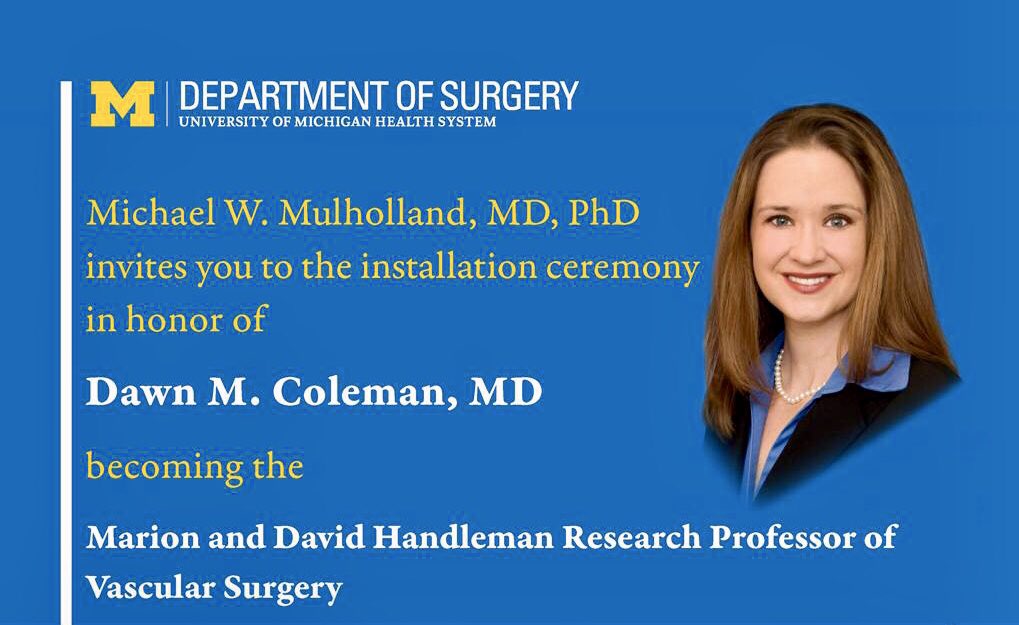 M | DEPARTMENT OF SURGERY
UNIVERSITY OF MICHIGAN HEALTH SYSTEM

Michael W. Mulholland, MD, PhD invites you to the installation ceremony in honor of

Dawn M. Coleman, MD

becoming the

Marion and David Handleman Research Professor of Vascular Surgery